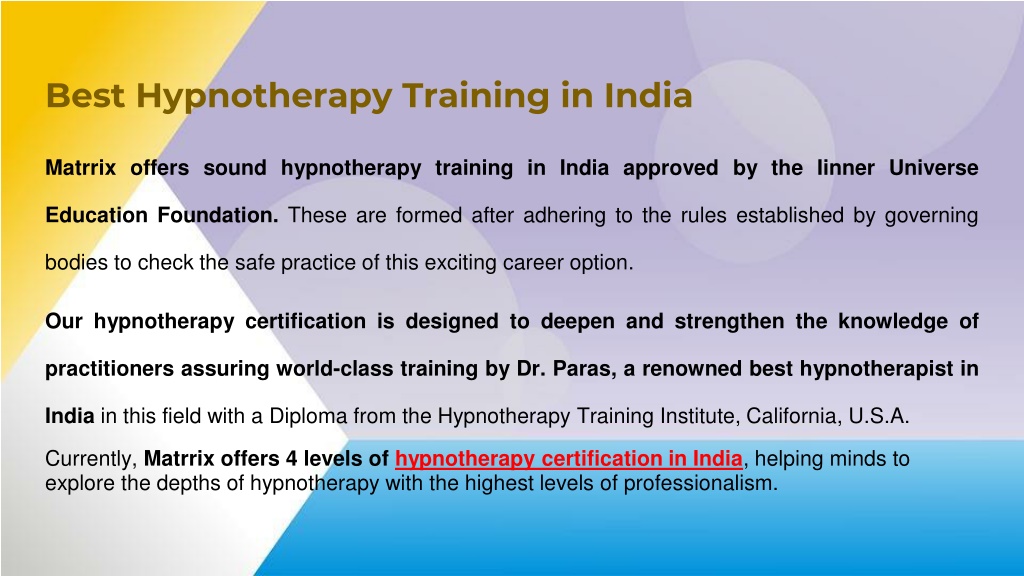 Best Hypnotherapy Training in India

Matrrix offers sound hypnotherapy training in India approved by the Iinner Universe Education Foundation. These are formed after adhering to the rules established by governing bodies to check the safe practice of this exciting career option.

Our hypnotherapy certification is designed to deepen and strengthen the knowledge of practitioners assuring world-class training by Dr. Paras, a renowned best hypnotherapist in India in this field with a Diploma from the Hypnotherapy Training Institute, California, U.S.A.

Currently, Matrrix offers 4 levels of hypnotherapy certification in India, helping minds to explore the depths of hypnotherapy with the highest levels of professionalism.